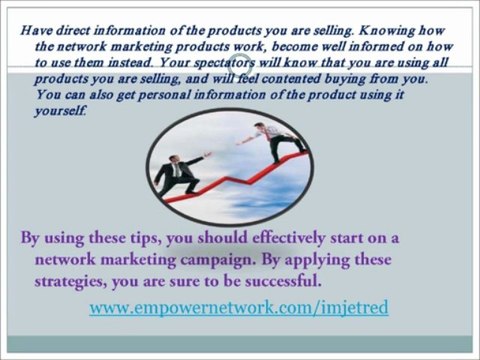 Have direct information of the products you are selling. Knowing how the network marketing products work, become well informed on how to use them instead. Your spectators will know that you are using all products you are selling, and will feel contented buying from you. You can also get personal information of the product using it yourself.

By using these tips, you should effectively start on a network marketing campaign. By applying these strategies, you are sure to be successful.

www.empowernetwork.com/imjetred